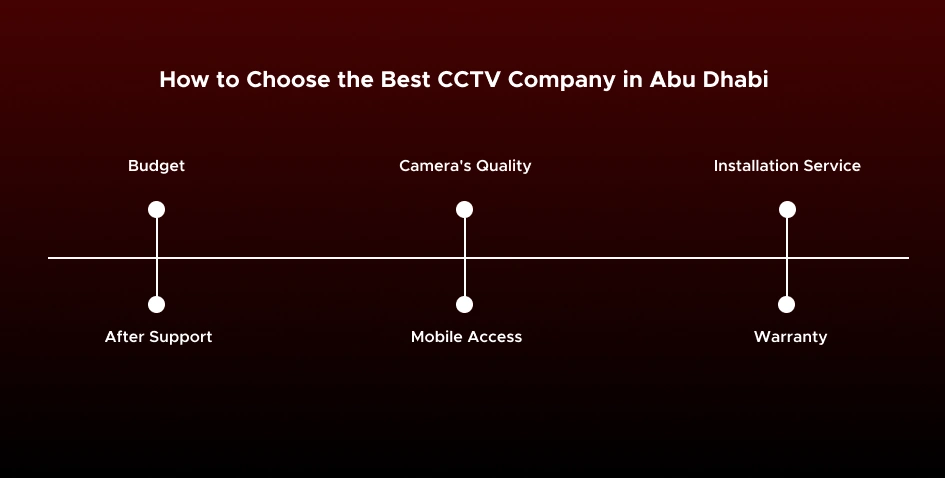 How to Choose the Best CCTV Company in Abu Dhabi

Budget

Camera's Quality

Installation Service

After Support

Mobile Access

Warranty